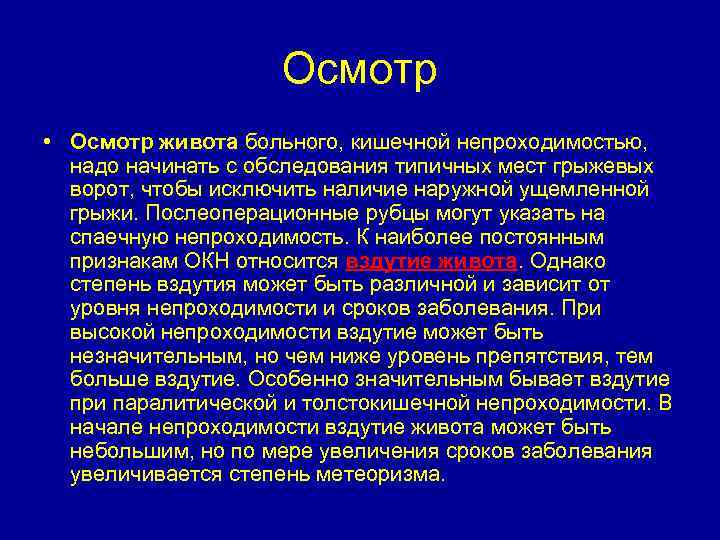 Осмотр

• Осмотр живота больного, кишечной непроходимостью, надо начинать с обследования типичных мест грыжевых ворот, чтобы исключить наличие наружной ущемленной грыжи. Послеоперационные рубцы могут указать на спаечную непроходимость. К наиболее постоянным признакам ОКН относится вздутие живота. Однако степень вздутия может быть различной и зависит от уровня непроходимости и сроков заболевания. При высокой непроходимости вздутие может быть незначительным, но чем ниже уровень препятствия, тем больше вздутие. Особенно значительным бывает вздутие при паралитической и толстокишечной непроходимости. В начале непроходимости вздутие живота может быть небольшим, но по мере увеличения сроков заболевания увеличивается степень метеоризма.